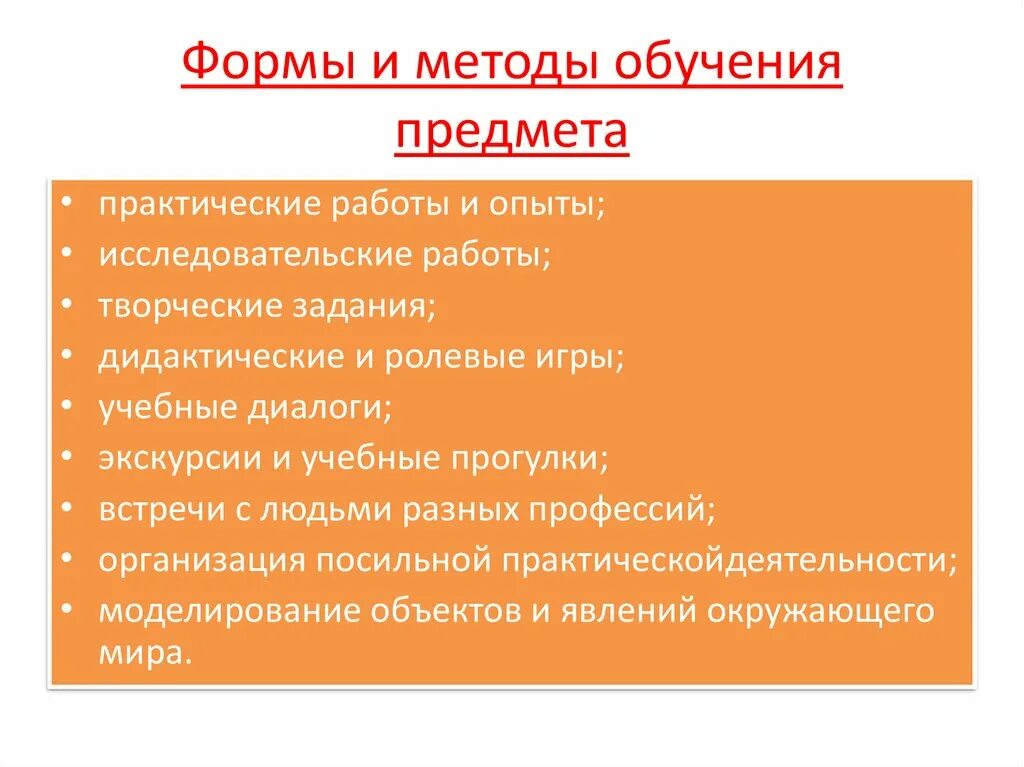 Формы и методы обучения предмета

• практические работы и опыты;
• исследовательские работы;
• творческие задания;
• дидактические и ролевые игры;
• учебные диалоги;
• экскурсии и учебные прогулки;
• встречи с людьми разных профессий;
• организация посильной практическойдеятельности;
• моделирование объектов и явлений окружающего мира.